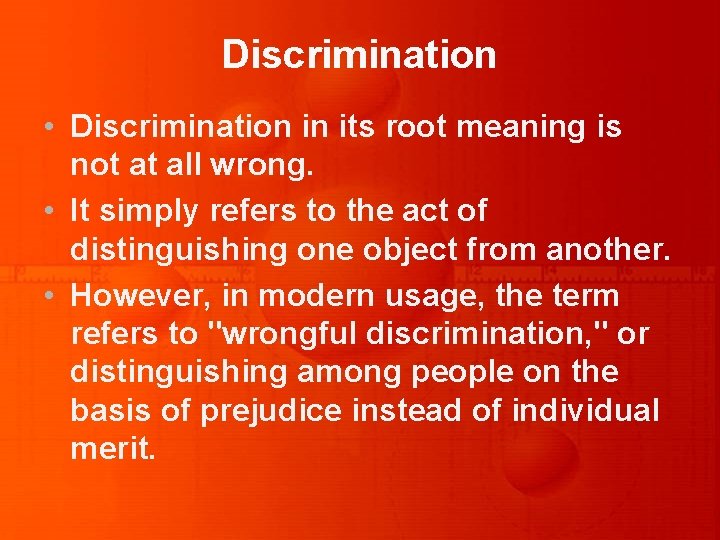 Discrimination

• Discrimination in its root meaning is not at all wrong.
• It simply refers to the act of distinguishing one object from another.
• However, in modern usage, the term refers to "wrongful discrimination," or distinguishing among people on the basis of prejudice instead of individual merit.